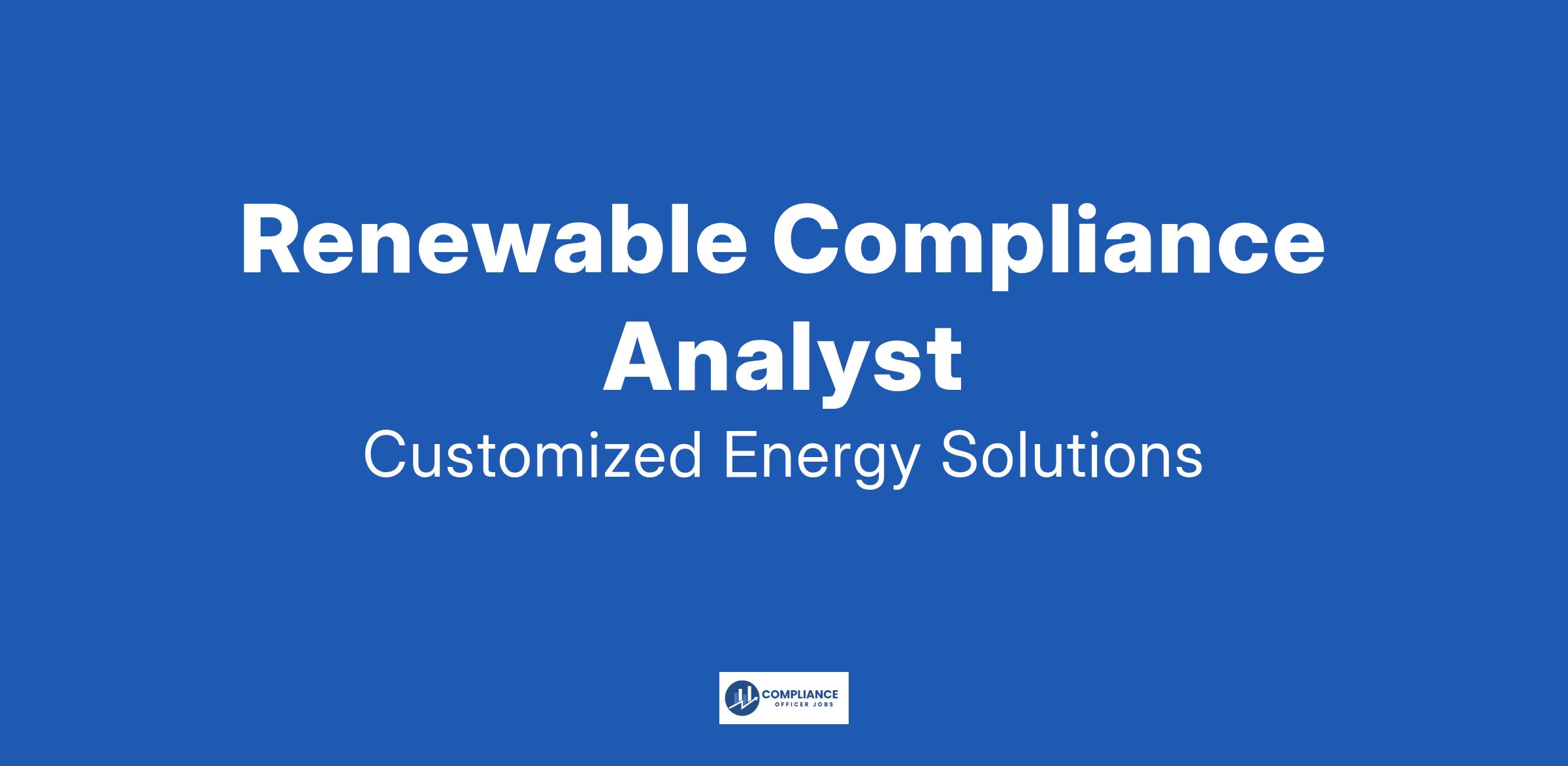 Renewable Compliance Analyst

Customized Energy Solutions

COMPLIANCE
OFFICER JOBS